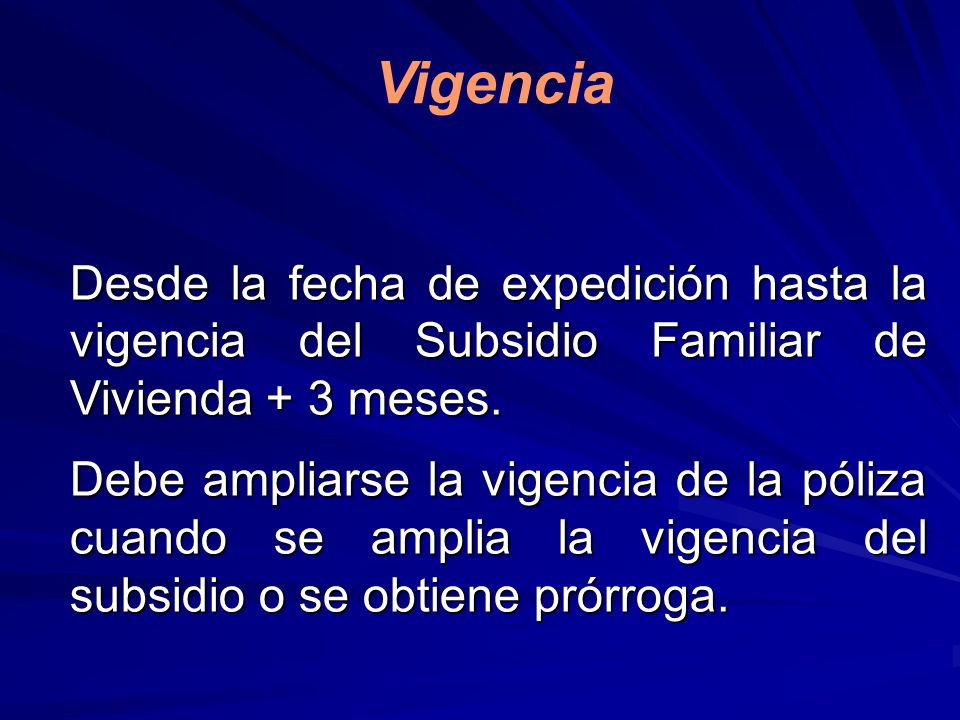 Vigencia

Desde la fecha de expedición hasta la vigencia del Subsidio Familiar de Vivienda + 3 meses.

Debe ampliarse la vigencia de la póliza cuando se amplia la vigencia del subsidio o se obtiene prórroga.